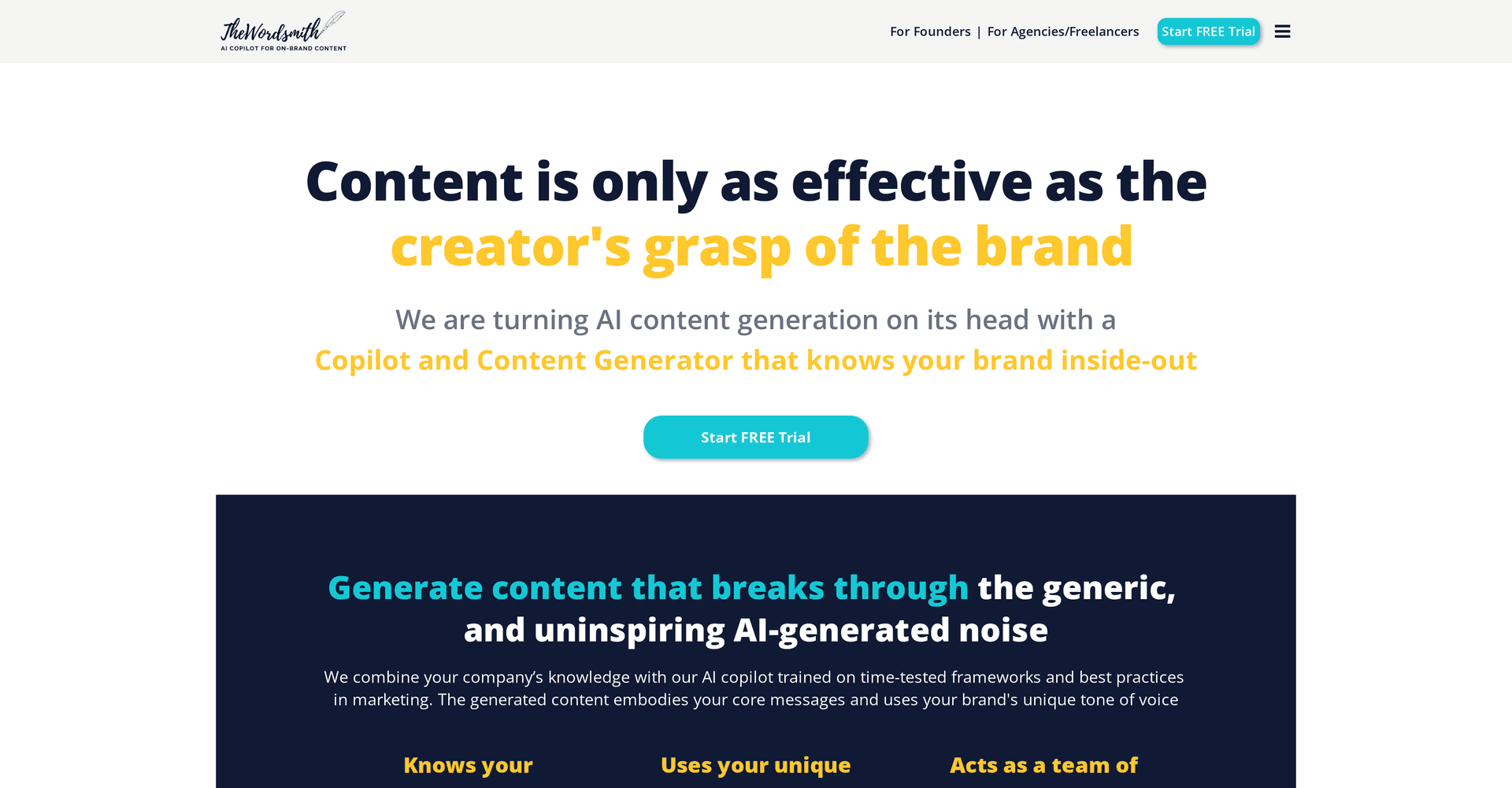 TheWordsmith
AI COPILOT FOR ON-BRAND CONTENT

For Founders | For Agencies/Freelancers Start FREE Trial

Content is only as effective as the creator's grasp of the brand

We are turning AI content generation on its head with a Copilot and Content Generator that knows your brand inside-out

Start FREE Trial

Generate content that breaks through the generic, and uninspiring AI-generated noise

We combine your company's knowledge with our AI copilot trained on time-tested frameworks and best practices in marketing. The generated content embodies your core messages and uses your brand's unique tone of voice

Knows your

Uses your unique

Acts as a team of